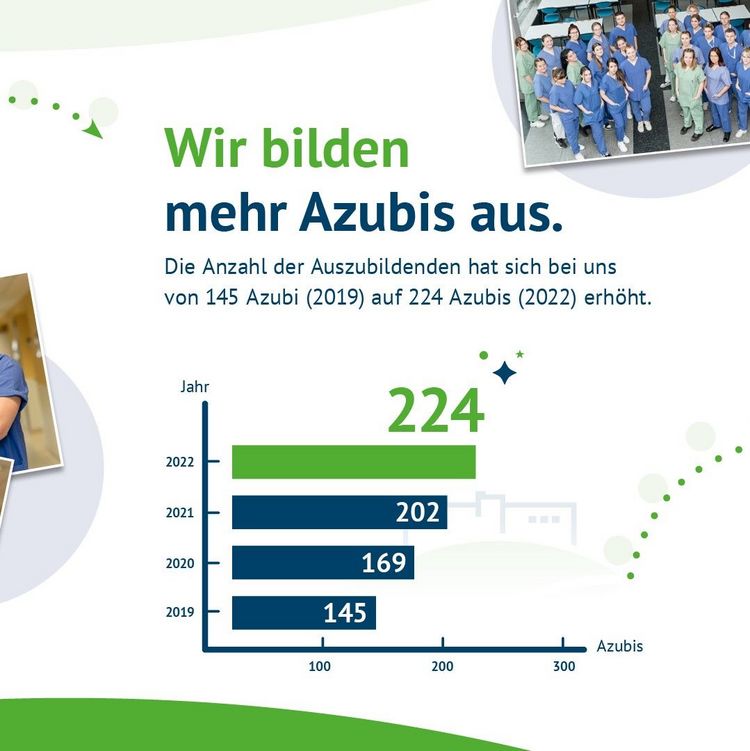 Wir bilden
mehr Azubis aus.

Die Anzahl der Auszubildenden hat sich bei uns von 145 Azubi (2019) auf 224 Azubis (2022) erhöht.

Jahr

224

2022

2021 202

2020 169

2019 145

100 200 300 Azubis